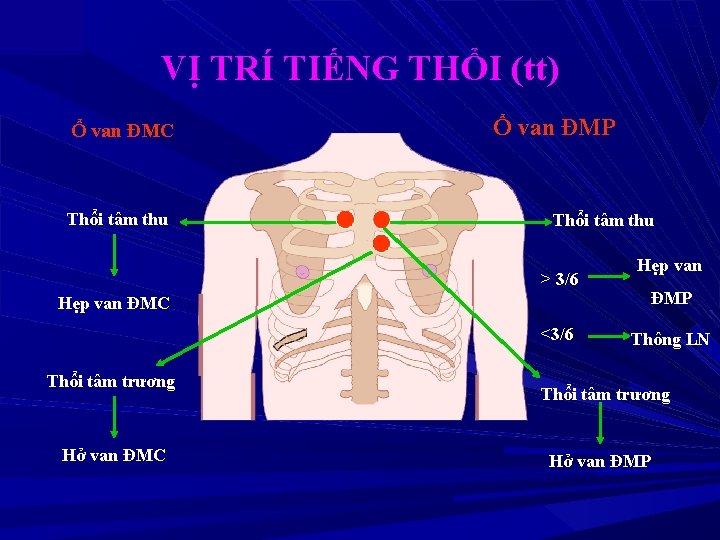 VỊ TRÍ TIẾNG THỔI (tt)

Ổ van ĐMC

Thổi tâm thu

Hẹp van ĐMC

Thổi tâm trương

Hở van ĐMC

Ổ van ĐMP

Thổi tâm thu

> 3/6 Hẹp van ĐMP

<3/6 Thông LN

Thổi tâm trương

Hở van ĐMP